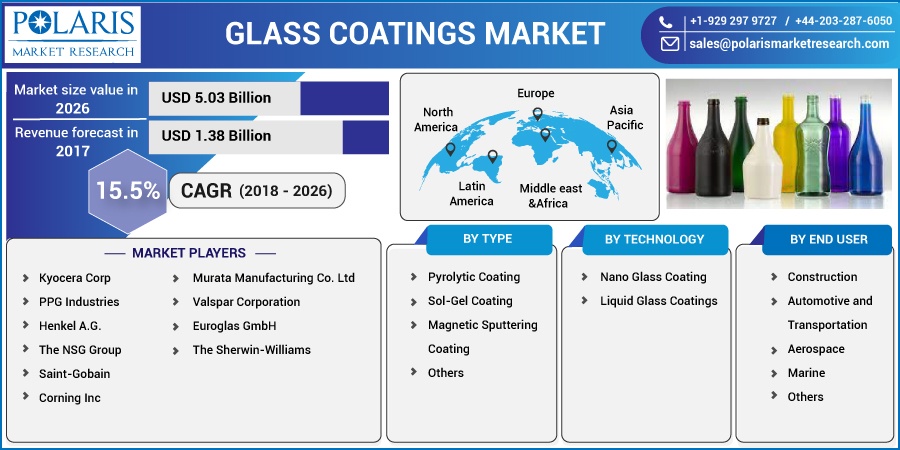 POLARIS
MARKET RESEARCH

GLASS COATINGS MARKET

+1-929 297 9727 / +44-203-287-6050
sales@polarismarketresearch.com

Market size value in 2026
USD 5.03 Billion

Revenue forecast in 2017
USD 1.38 Billion

15.5%
CAGR (2018 - 2026)

North America
Europe
Asia Pacific
Latin America
Middle east &Africa

MARKET PLAYERS

Kyocera Corp
PPG Industries
Henkel A.G.
The NSG Group
Saint-Gobain
Corning Inc
Murata Manufacturing Co. Ltd
Valspar Corporation
Euroglas GmbH
The Sherwin-Williams

BY TYPE

Pyrolytic Coating
Sol-Gel Coating
Magnetic Sputtering Coating
Others

BY TECHNOLOGY

Nano Glass Coating
Liquid Glass Coatings

BY END USER

Construction
Automotive and Transportation
Aerospace
Marine
Others